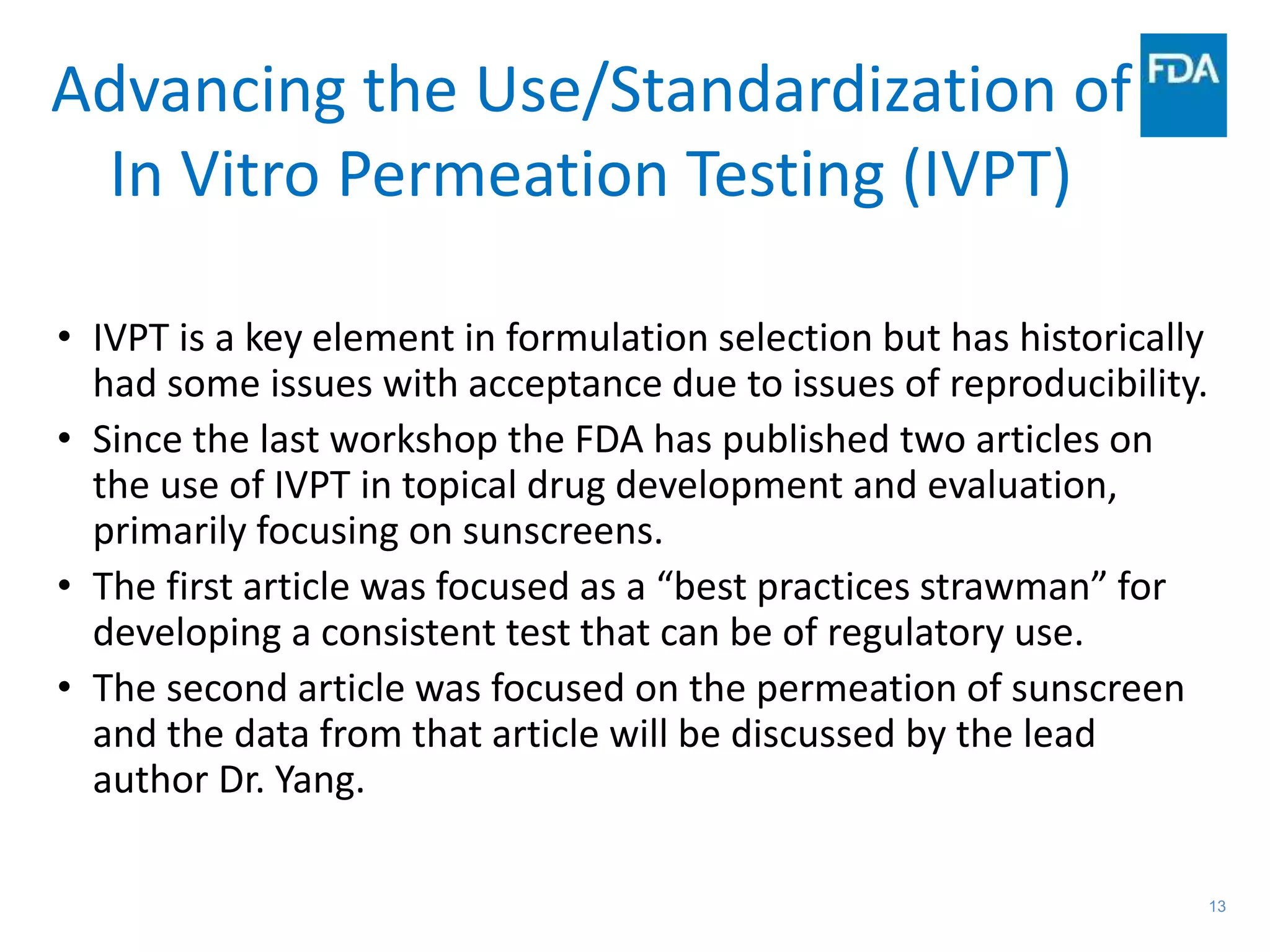 Advancing the Use/Standardization of In Vitro Permeation Testing (IVPT)

FDA

• IVPT is a key element in formulation selection but has historically had some issues with acceptance due to issues of reproducibility.
• Since the last workshop the FDA has published two articles on the use of IVPT in topical drug development and evaluation, primarily focusing on sunscreens.
• The first article was focused as a “best practices strawman” for developing a consistent test that can be of regulatory use.
• The second article was focused on the permeation of sunscreen and the data from that article will be discussed by the lead author Dr. Yang.

13